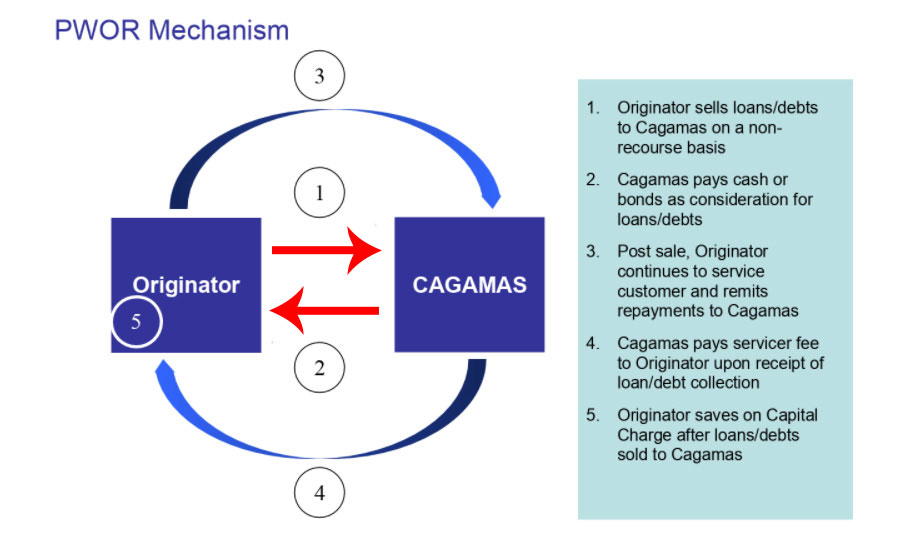 PWOR Mechanism

3

1

Originator

5

CAGAMAS

2

4

1. Originator sells loans/debts to Cagamas on a non-recourse basis

2. Cagamas pays cash or bonds as consideration for loans/debts

3. Post sale, Originator continues to service customer and remits repayments to Cagamas

4. Cagamas pays servicer fee to Originator upon receipt of loan/debt collection

5. Originator saves on Capital Charge after loans/debts sold to Cagamas